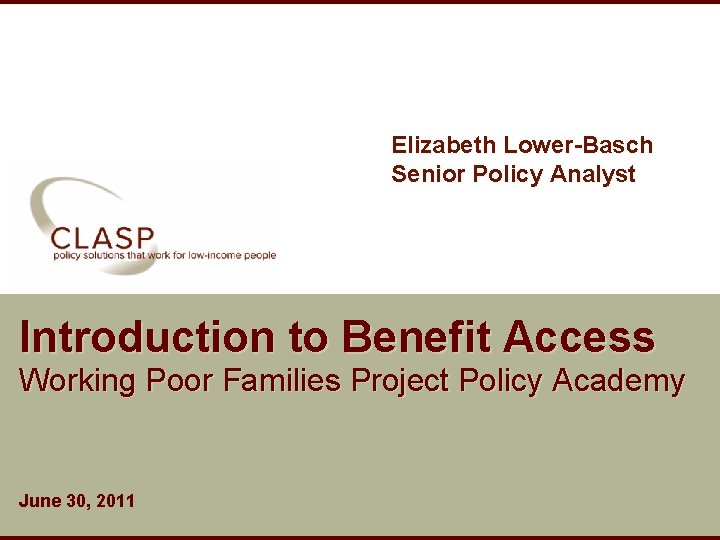 Elizabeth Lower-Basch
Senior Policy Analyst

CLASP
policy solutions that work for low-income people

Introduction to Benefit Access
Working Poor Families Project Policy Academy

June 30, 2011